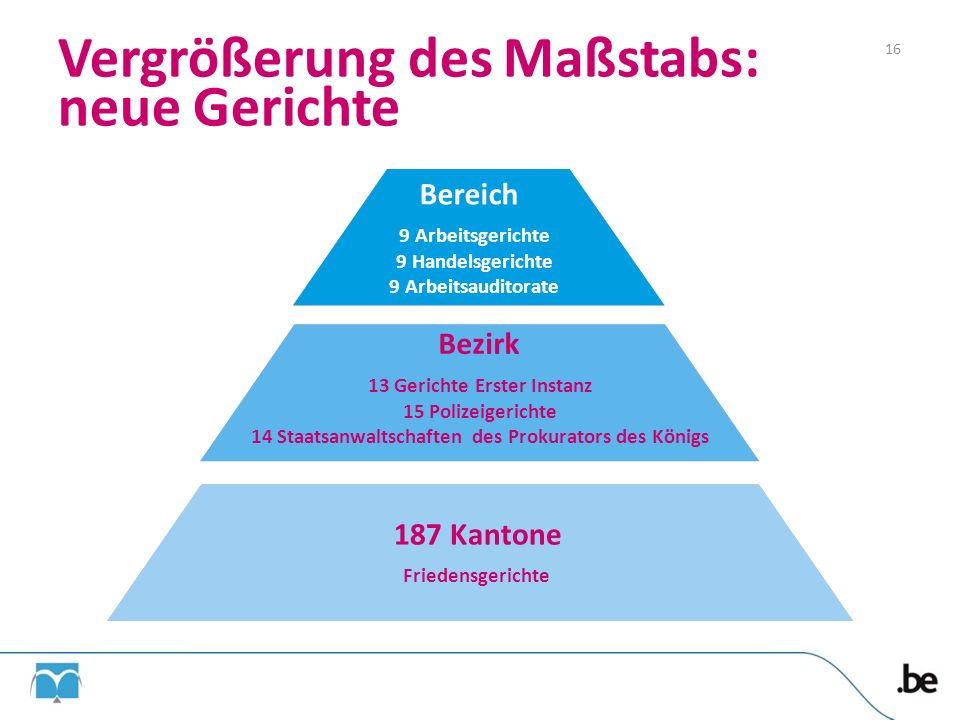 Vergrößerung des Maßstabs: neue Gerichte

16

Bereich

9 Arbeitsgerichte
9 Handelsgerichte
9 Arbeitsauditorate

Bezirk

13 Gerichte Erster Instanz
15 Polizeigerichte
14 Staatsanwaltschaften des Prokurators des Königs

187 Kantone

Friedensgerichte

.be